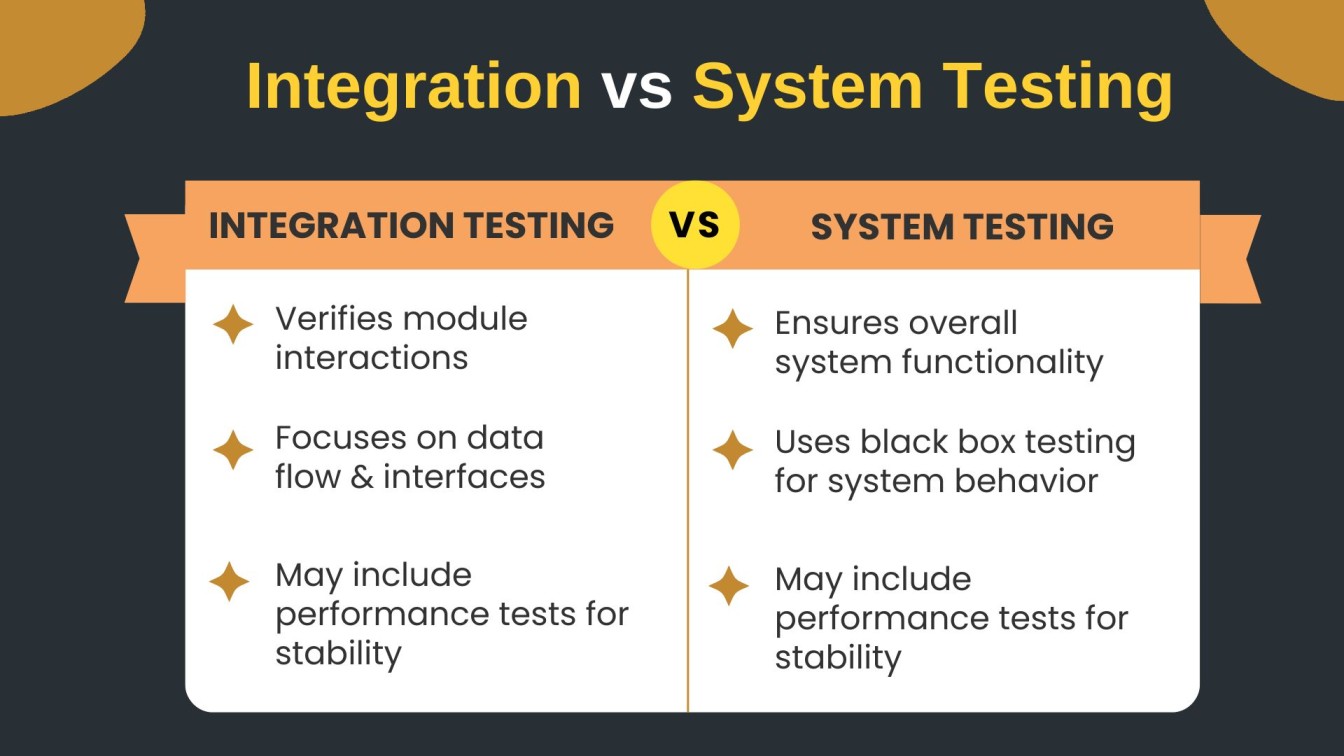 Integration vs System Testing

INTEGRATION TESTING

VS

SYSTEM TESTING

Verifies module interactions

Focuses on data flow & interfaces

May include performance tests for stability

Ensures overall system functionality

Uses black box testing for system behavior

May include performance tests for stability